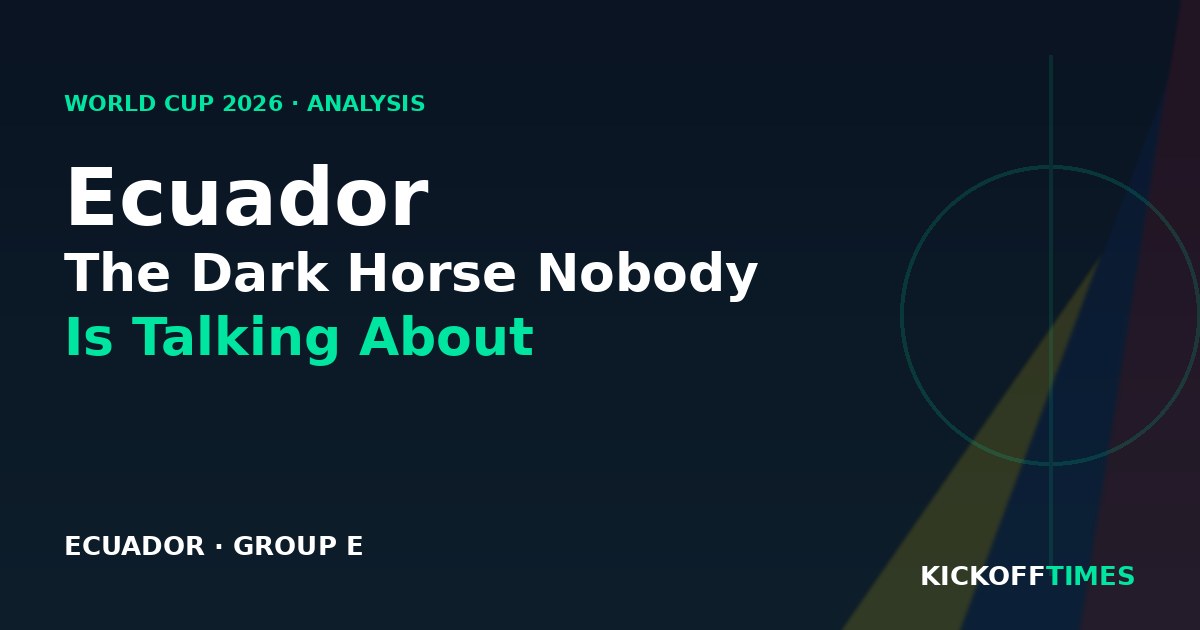 WORLD CUP 2026 · ANALYSIS

Ecuador
The Dark Horse Nobody
Is Talking About

ECUADOR · GROUP E

KICKOFFTIMES